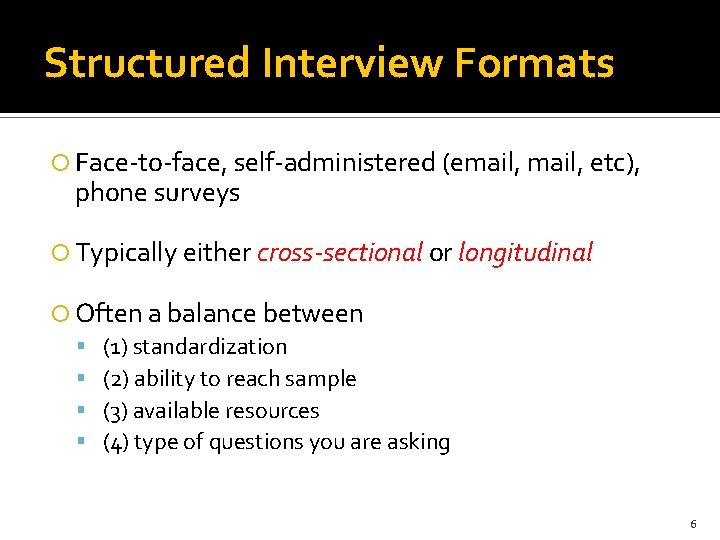 Structured Interview Formats

Face-to-face, self-administered (email, mail, etc), phone surveys

Typically either cross-sectional or longitudinal

Often a balance between

(1) standardization
(2) ability to reach sample
(3) available resources
(4) type of questions you are asking

6